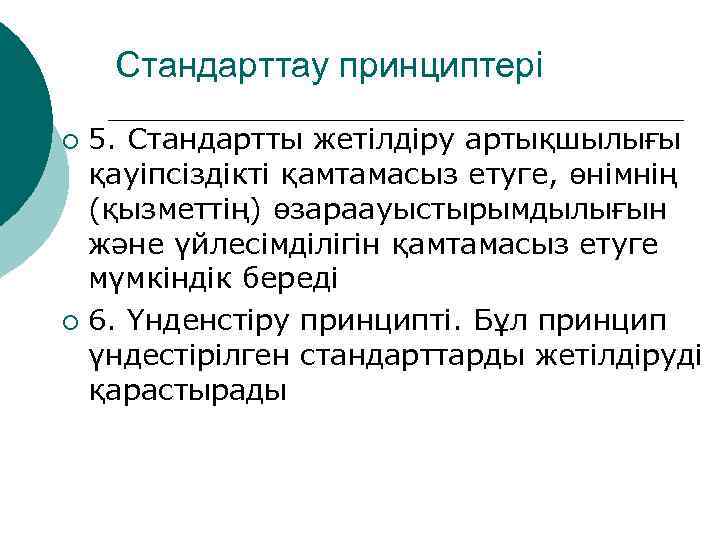 Стандарттау принциптері

5. Стандартты жетілдіру артықшылығы қауіпсіздікті қамтамасыз етуге, өнімнің (қызметтің) өзараауыстырымдылығын және үйлесімділігін қамтамасыз етуге мүмкіндік береді

6. Үнденстіру принципті. Бұл принцип үндестірілген стандарттарды жетілдіруді қарастырады